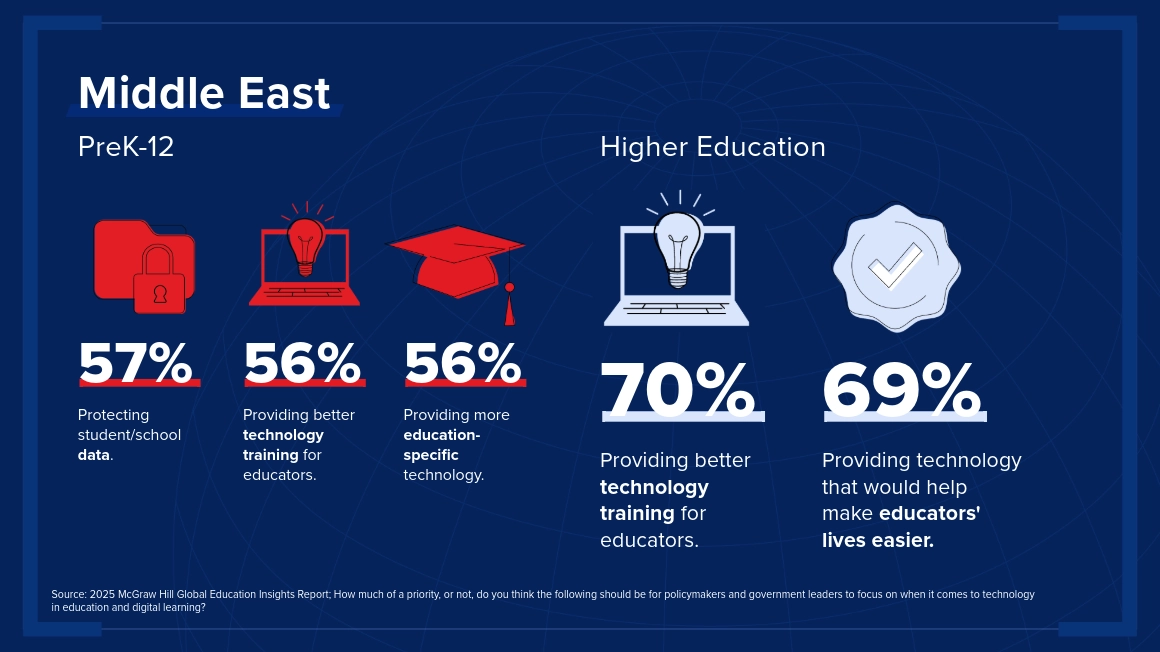 Middle East

PreK-12

57%

Protecting student/school data.

56%

Providing better technology training for educators.

56%

Providing more education-specific technology.

Higher Education

70%

Providing better technology training for educators.

69%

Providing technology that would help make educators' lives easier.

Source: 2025 McGraw Hill Global Education Insights Report; How much of a priority, or not, do you think the following should be for policymakers and government leaders to focus on when it comes to technology in education and digital learning?